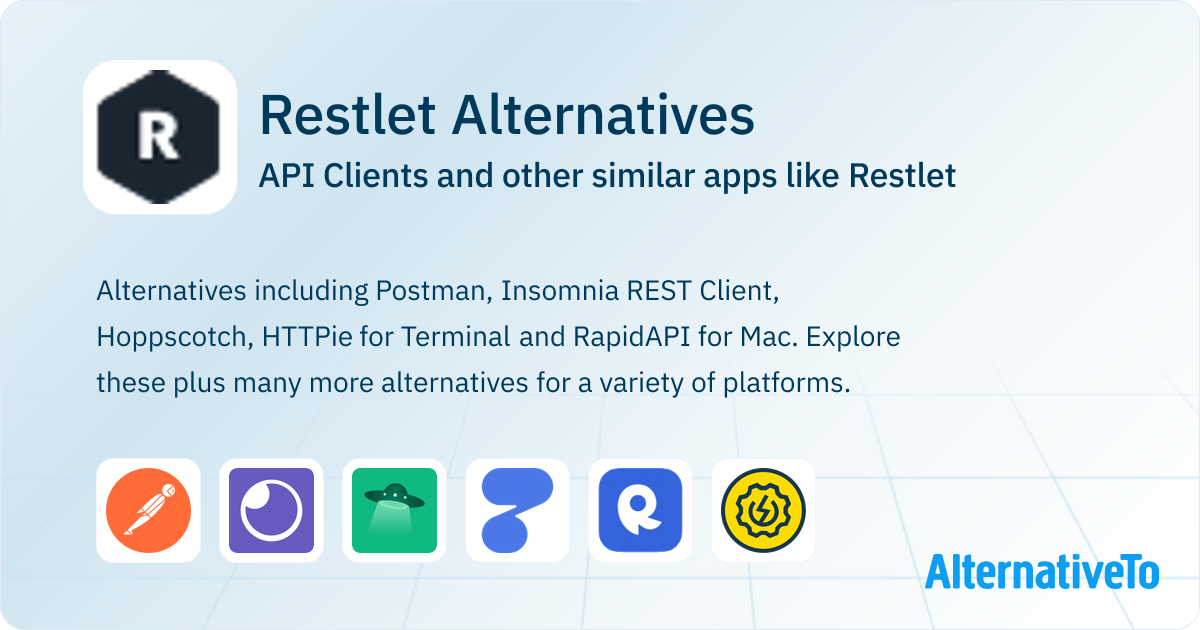 R

Restlet Alternatives

API Clients and other similar apps like Restlet

Alternatives including Postman, Insomnia REST Client, Hoppscotch, HTTPie for Terminal and RapidAPI for Mac. Explore these plus many more alternatives for a variety of platforms.

AlternativeTo